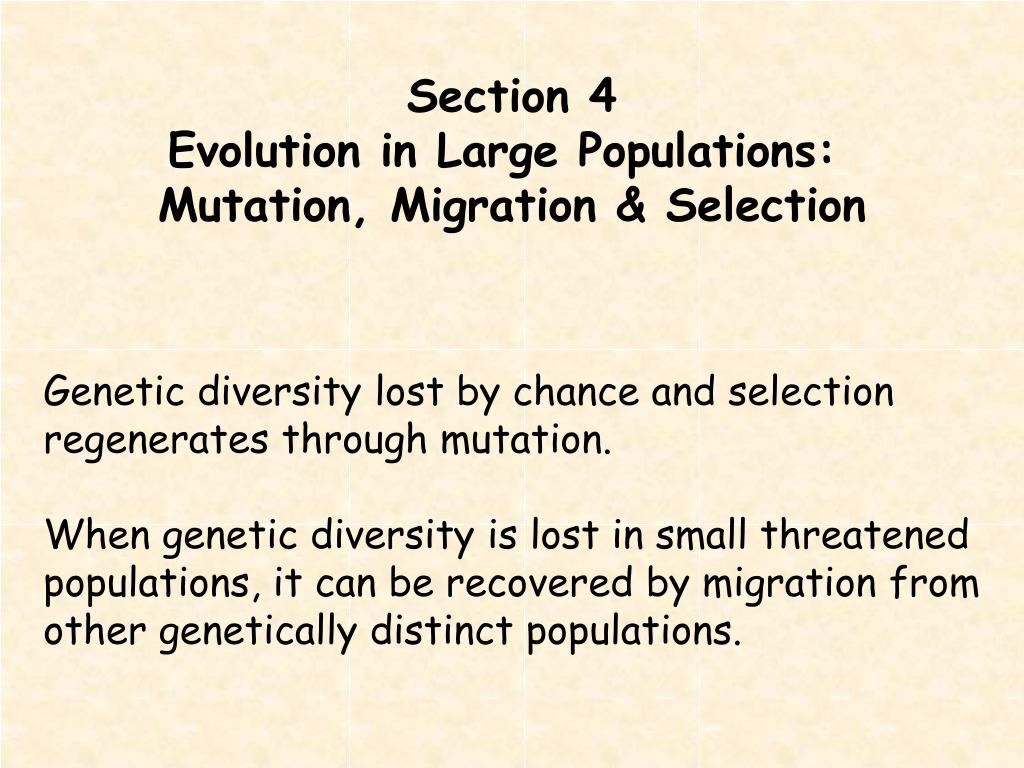 Section 4
Evolution in Large Populations: Mutation, Migration & Selection

Genetic diversity lost by chance and selection regenerates through mutation.

When genetic diversity is lost in small threatened populations, it can be recovered by migration from other genetically distinct populations.